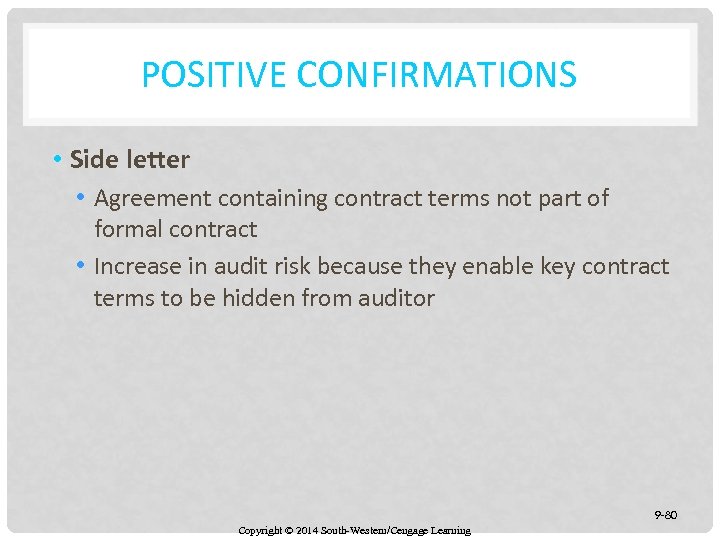 POSITIVE CONFIRMATIONS

• Side letter
 • Agreement containing contract terms not part of formal contract
 • Increase in audit risk because they enable key contract terms to be hidden from auditor

9-80

Copyright © 2014 South-Western/Cengage Learning